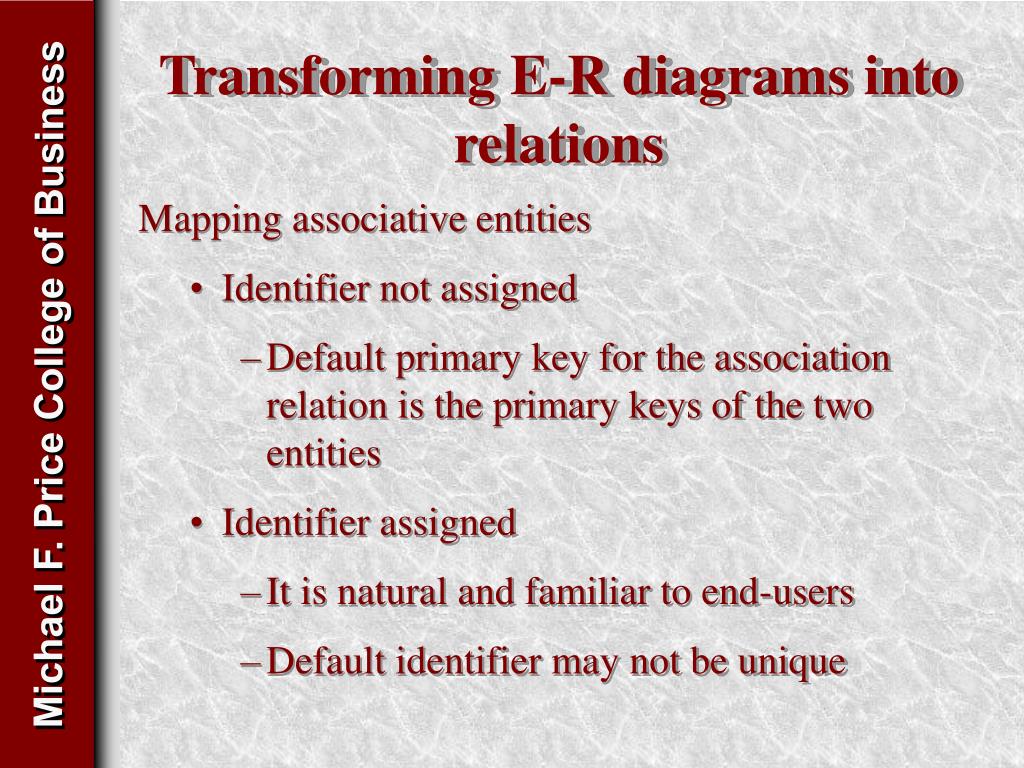 Michael F. Price College of Business

Transforming E-R diagrams into relations

Mapping associative entities

• Identifier not assigned

– Default primary key for the association relation is the primary keys of the two entities

• Identifier assigned

– It is natural and familiar to end-users

– Default identifier may not be unique